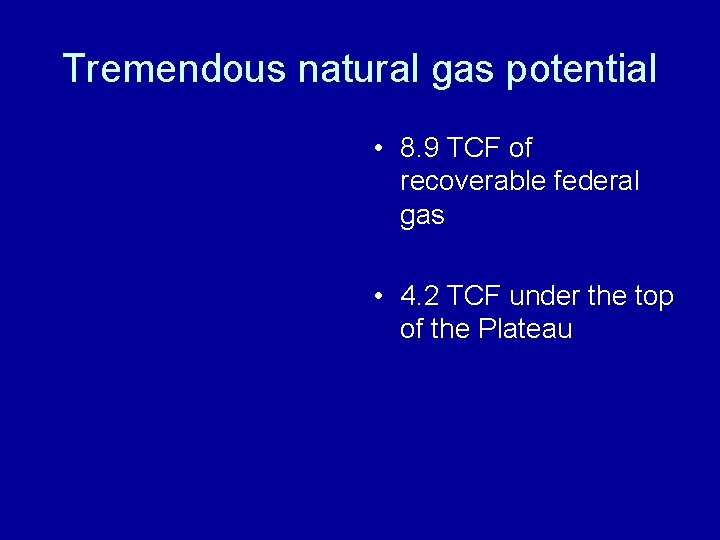 Tremendous natural gas potential

• 8.9 TCF of recoverable federal gas

• 4.2 TCF under the top of the Plateau